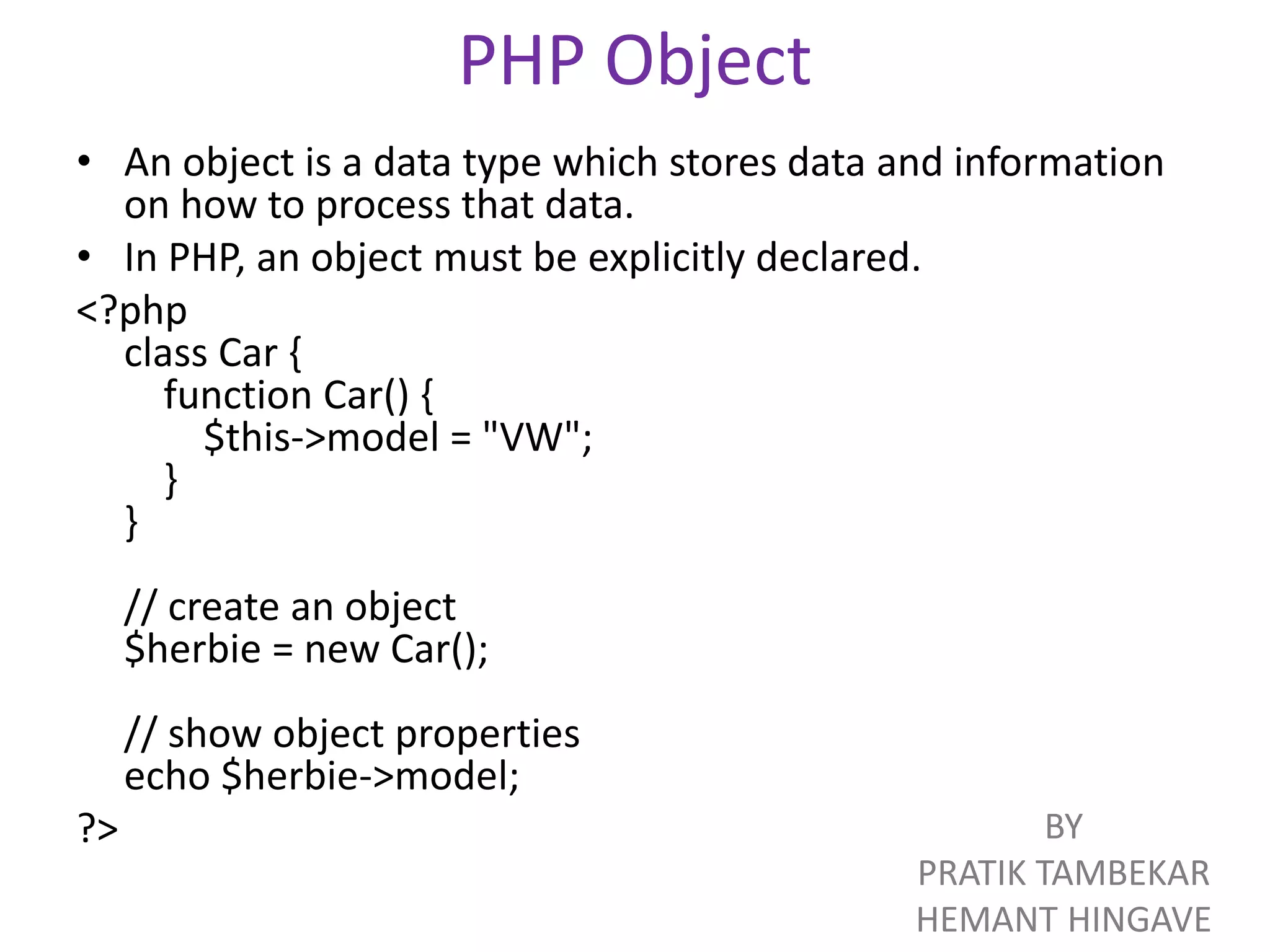 PHP Object

• An object is a data type which stores data and information on how to process that data.
• In PHP, an object must be explicitly declared.

<?php
class Car {
function Car() {
$this->model = "VW";
}
}

// create an object
$herbie = new Car();

// show object properties
echo $herbie->model;
?>

BY
PRATIK TAMBEKAR
HEMANT HINGAVE